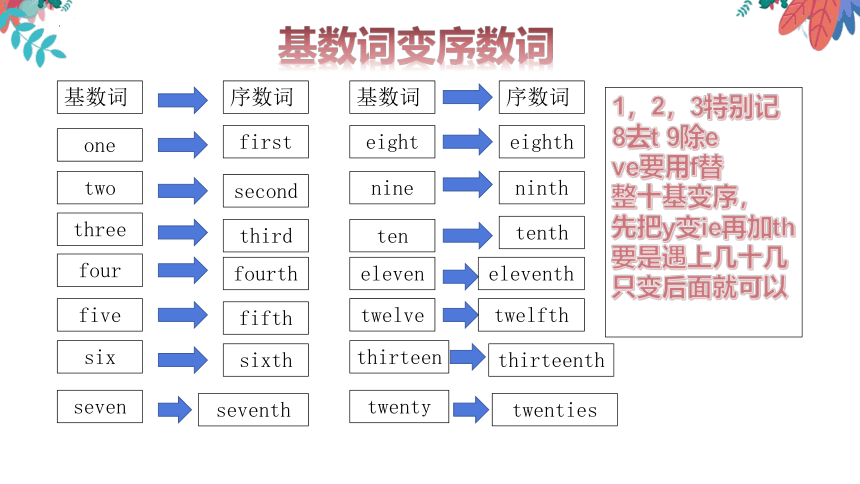 基数词变序数词

| 基数词 | 序数词 |
|---|---|
| one | first |
| two | second |
| three | third |
| four | fourth |
| five | fifth |
| six | sixth |
| seven | seventh |

| 基数词 | 序数词 |
|---|---|
| eight | eighth |
| nine | ninth |
| ten | tenth |
| eleven | eleventh |
| twelve | twelfth |
| thirteen | thirteenth |
| twenty | twenties |

1，2，3特别记
8去t 9除e
ve要用f替
整十基变序，
先把y变ie再加th
要是遇上几十几
只变后面就可以